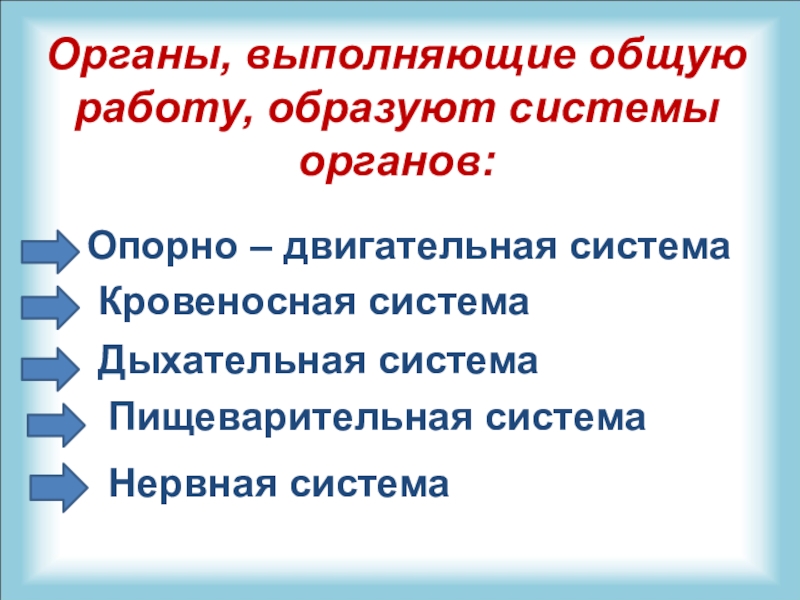 Органы, выполняющие общую работу, образуют системы органов:

Опорно – двигательная система

Кровеносная система

Дыхательная система

Пищеварительная система

Нервная система